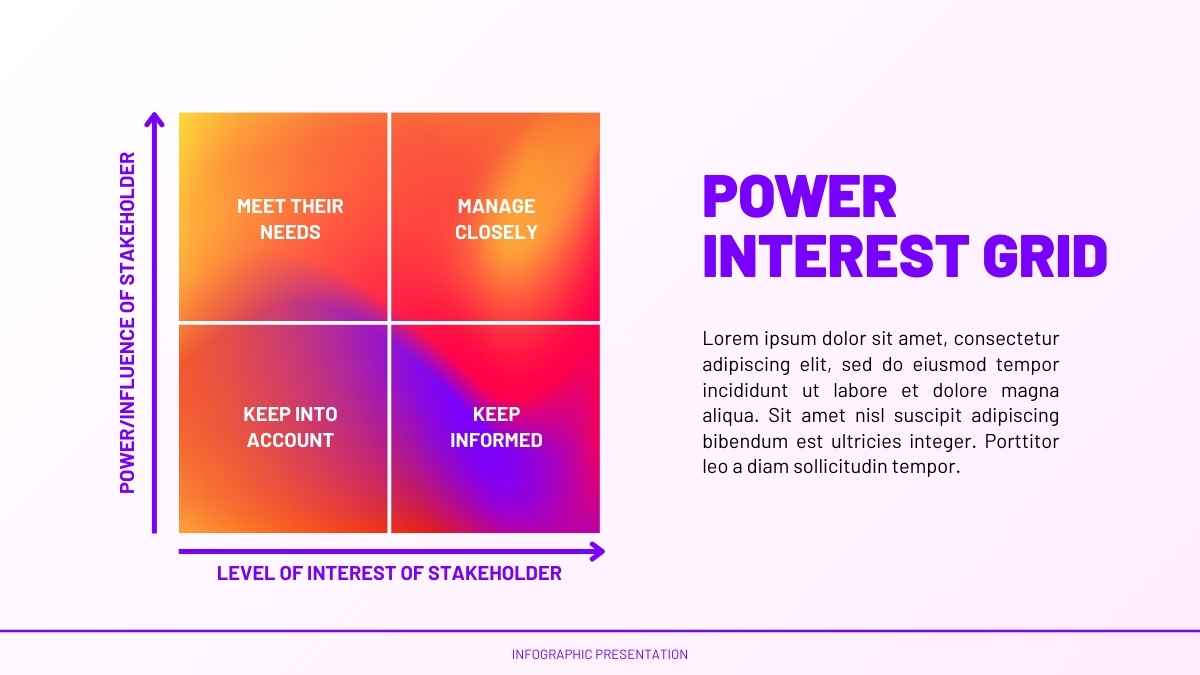 POWER/INFLUENCE OF STAKEHOLDER

MEET THEIR NEEDS

MANAGE CLOSELY

KEEP INTO ACCOUNT

KEEP INFORMED

LEVEL OF INTEREST OF STAKEHOLDER

POWER INTEREST GRID

Lorem ipsum dolor sit amet, consectetur adipiscing elit, sed do eiusmod tempor incididunt ut labore et dolore magna aliqua. Sit amet nisl suscipit adipiscing bibendum est ultricies integer. Porttitor leo a diam sollicitudin tempor.

INFOGRAPHIC PRESENTATION